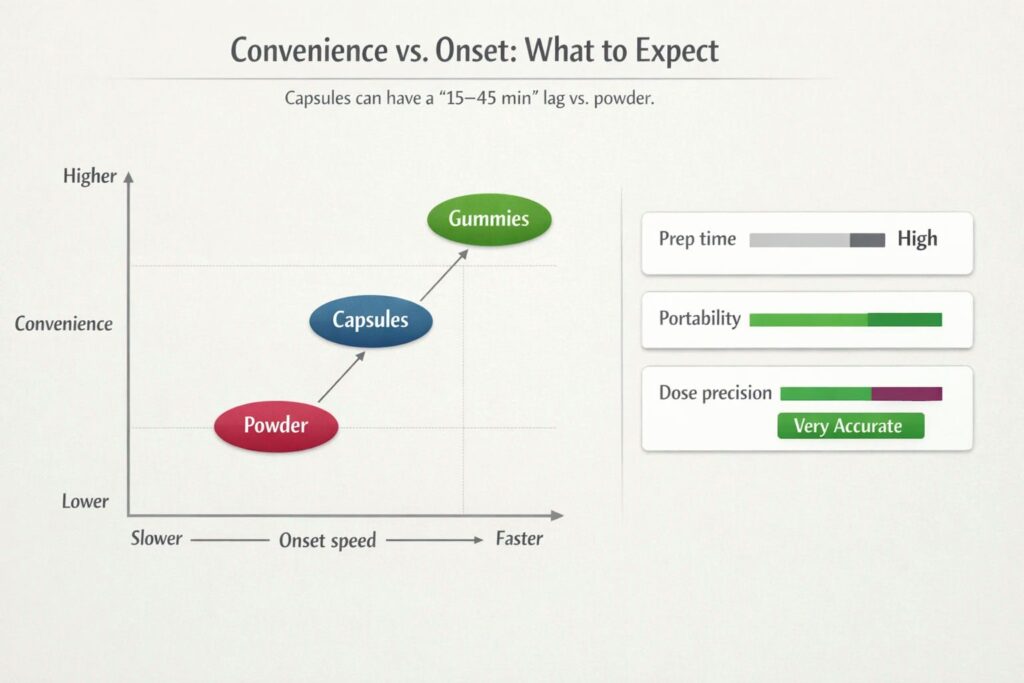 Convenience vs. Onset: What to Expect

Capsules can have a “15–45 min” lag vs. powder.

Higher

Convenience

Lower

Gummies

Capsules

Powder

Slower Onset speed Faster

Prep time High

Portability

Dose precision

Very Accurate